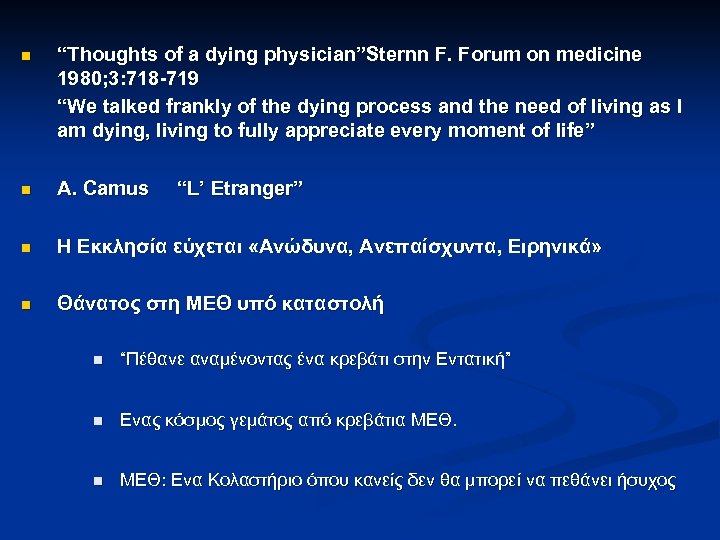 “Thoughts of a dying physician”Sternn F. Forum on medicine 1980;3:718-719

“We talked frankly of the dying process and the need of living as I am dying, living to fully appreciate every moment of life”

A. Camus “L’ Etranger”

Η Εκκλησία εύχεται «Ανώδυνα, Ανεπαίσχυντα, Ειρηνικά»

Θάνατος στη ΜΕΘ υπό καταστολή

“Πέθανε αναμένοντας ένα κρεβάτι στην Εντατική”

Ενας κόσμος γεμάτος από κρεβάτια ΜΕΘ.

ΜΕΘ: Ενα Κολαστήριο όπου κανείς δεν θα μπορεί να πεθάνει ήσυχος